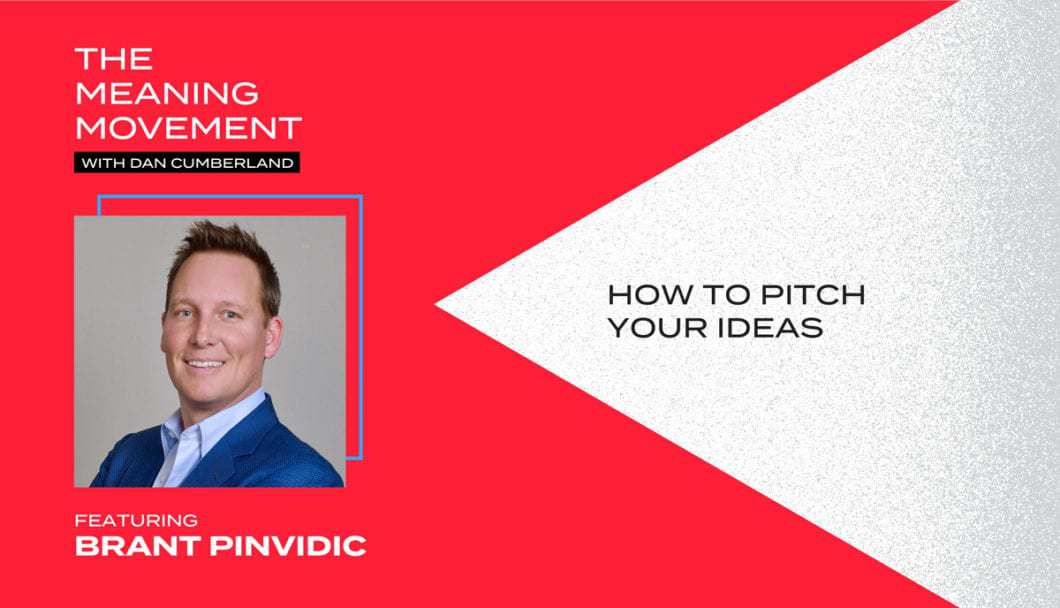 THE MEANING MOVEMENT
WITH DAN CUMBERLAND

FEATURING
BRANT PINVIDIC

HOW TO PITCH YOUR IDEAS